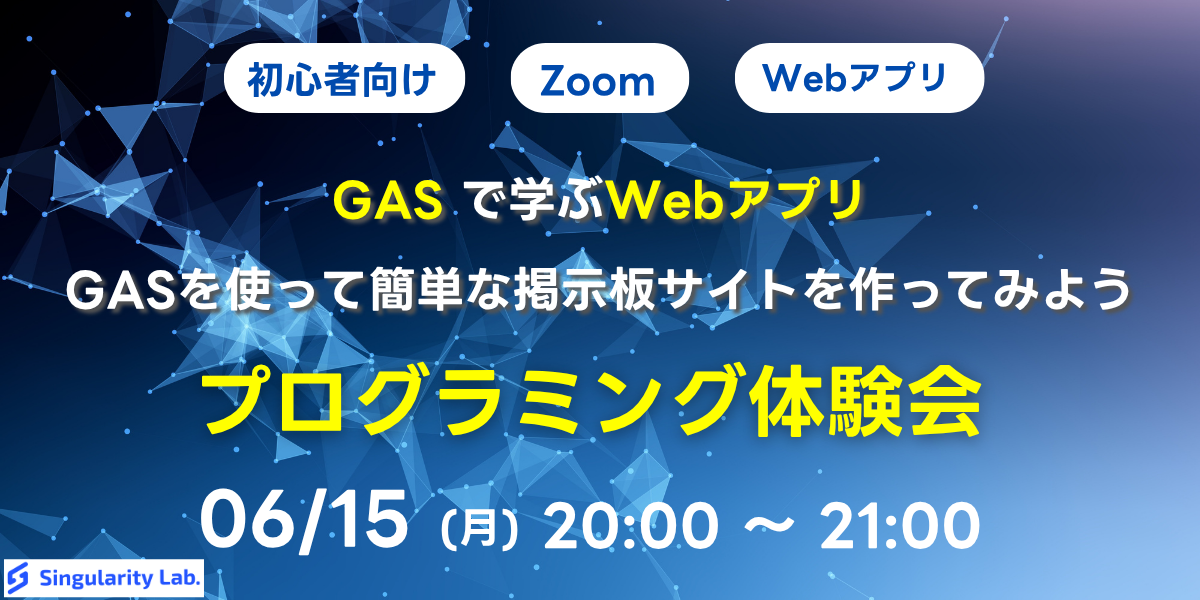 初心者向け

Zoom

Webアプリ

GAS で学ぶWebアプリ

GASを使って簡単な掲示板サイトを作ってみよう

プログラミング体験会

06/15 (月) 20:00 ~ 21:00

Singularity Lab.